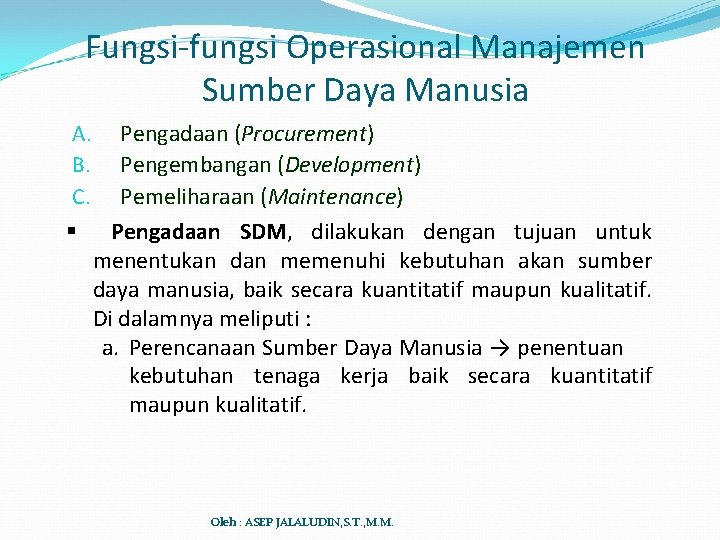 Fungsi-fungsi Operasional Manajemen Sumber Daya Manusia

A. Pengadaan (Procurement)
B. Pengembangan (Development)
C. Pemeliharaan (Maintenance)

▪ Pengadaan SDM, dilakukan dengan tujuan untuk menentukan dan memenuhi kebutuhan akan sumber daya manusia, baik secara kuantitatif maupun kualitatif. Di dalamnya meliputi :

a. Perencanaan Sumber Daya Manusia → penentuan kebutuhan tenaga kerja baik secara kuantitatif maupun kualitatif.

Oleh : ASEP JALALUDIN,S.T.,M.M.